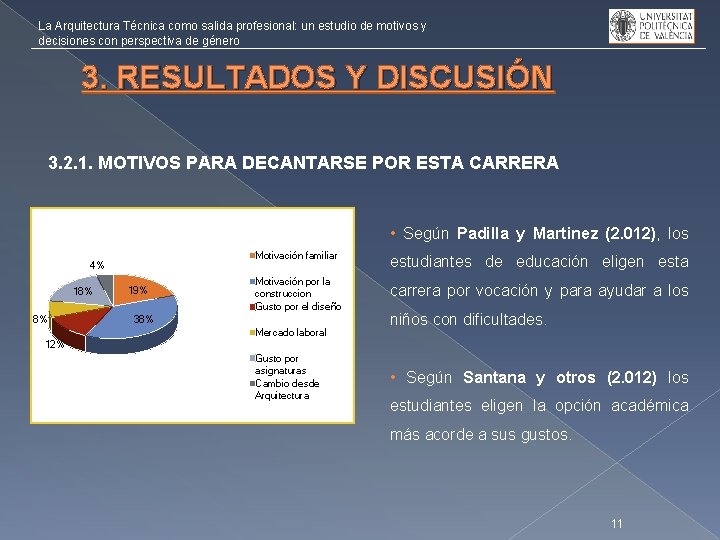 La Arquitectura Técnica como salida profesional: un estudio de motivos y decisiones con perspectiva de género

UNIVERSITAT POLITÈCNICA DE VALÈNCIA

3. RESULTADOS Y DISCUSIÓN

3.2.1. MOTIVOS PARA DECANTARSE POR ESTA CARRERA

4%
18%
19%
8%
38%
12%

Motivación familiar
Motivación por la construccion
Gusto por el diseño
Mercado laboral
Gusto por asignaturas
Cambio desde Arquitectura

• Según Padilla y Martinez (2.012), los estudiantes de educación eligen esta carrera por vocación y para ayudar a los niños con dificultades.

• Según Santana y otros (2.012) los estudiantes eligen la opción académica más acorde a sus gustos.

11